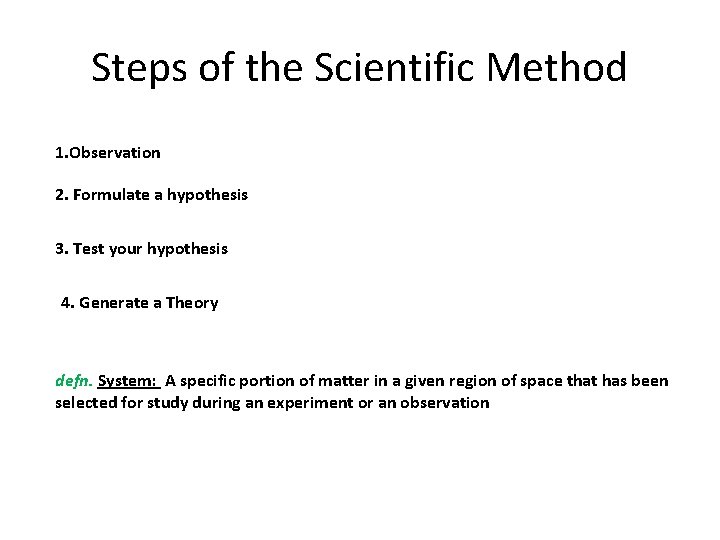 Steps of the Scientific Method

1.Observation

2. Formulate a hypothesis

3. Test your hypothesis

4. Generate a Theory

defn. System: A specific portion of matter in a given region of space that has been selected for study during an experiment or an observation